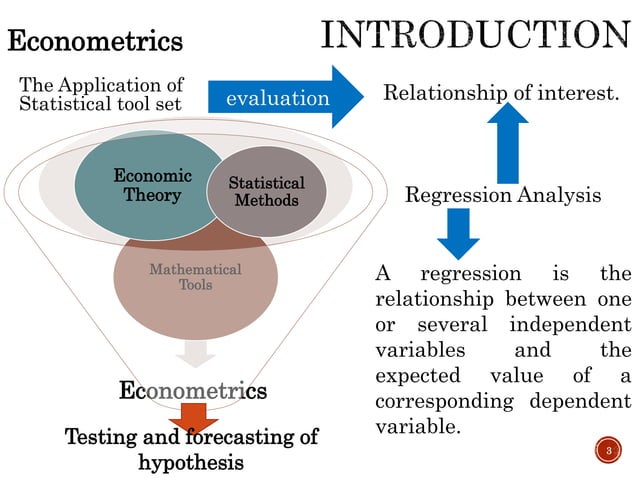 Econometrics

INTRODUCTION

The Application of Statistical tool set

evaluation

Relationship of interest.

Economic Theory

Statistical Methods

Mathematical Tools

Regression Analysis

A regression is the relationship between one or several independent variables and the expected value of a corresponding dependent variable.

Econometrics

Testing and forecasting of hypothesis

3